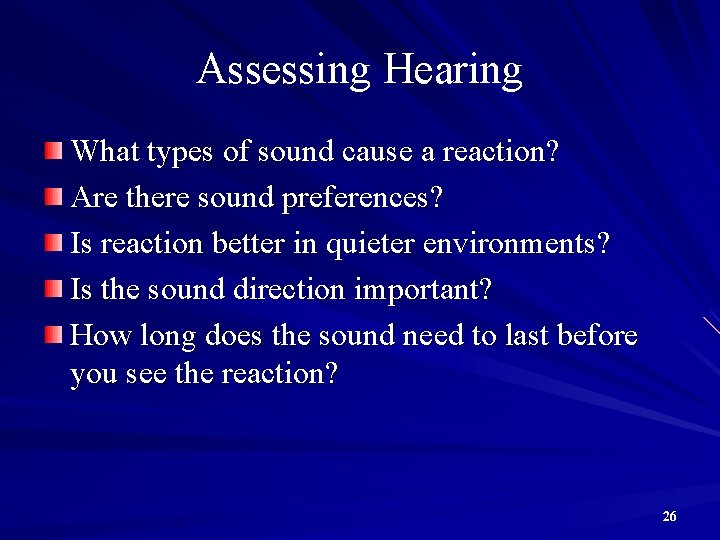 Assessing Hearing

What types of sound cause a reaction?

Are there sound preferences?

Is reaction better in quieter environments?

Is the sound direction important?

How long does the sound need to last before you see the reaction?

26